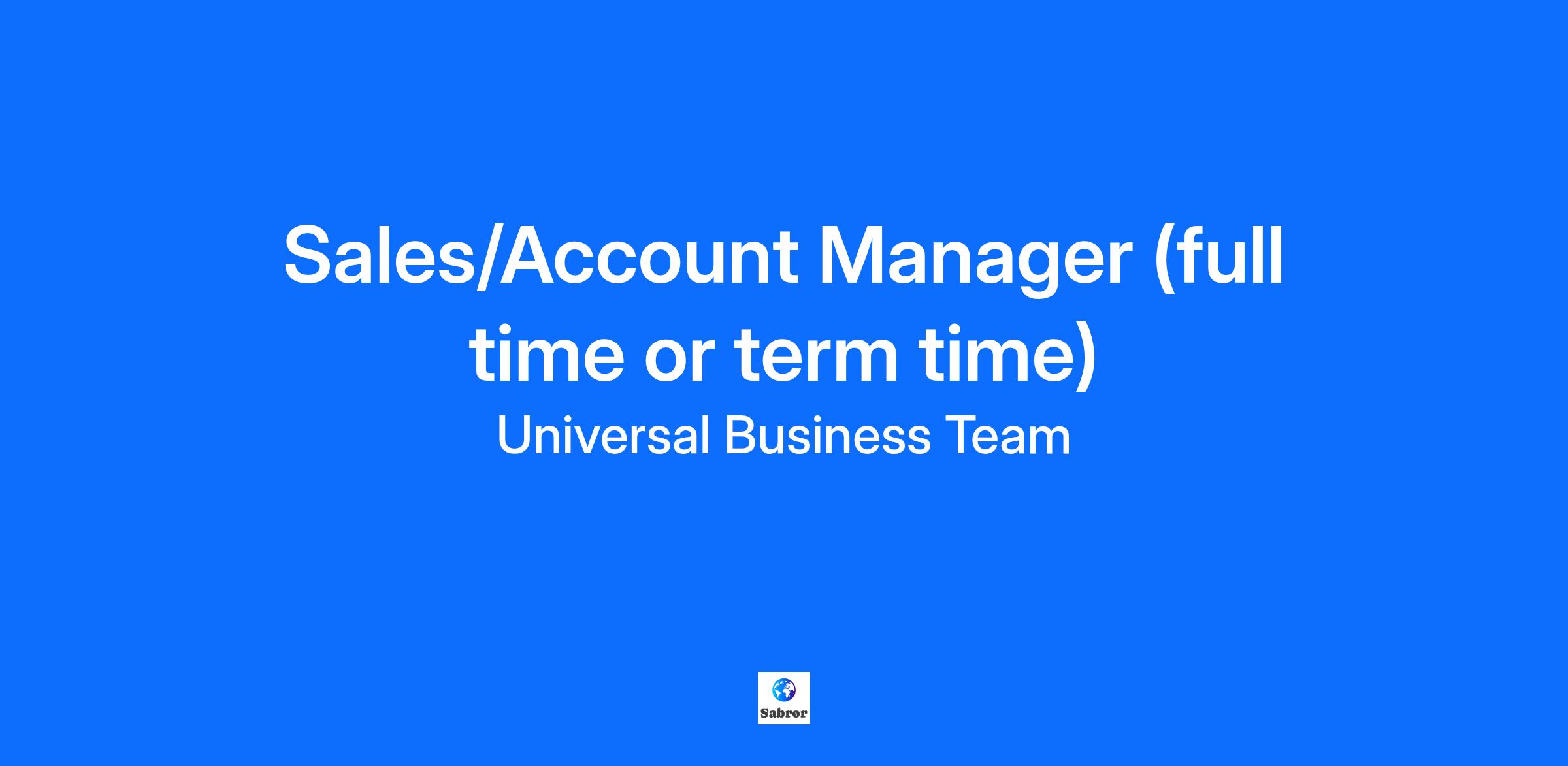 Sales/Account Manager (full time or term time)

Universal Business Team

Sabror